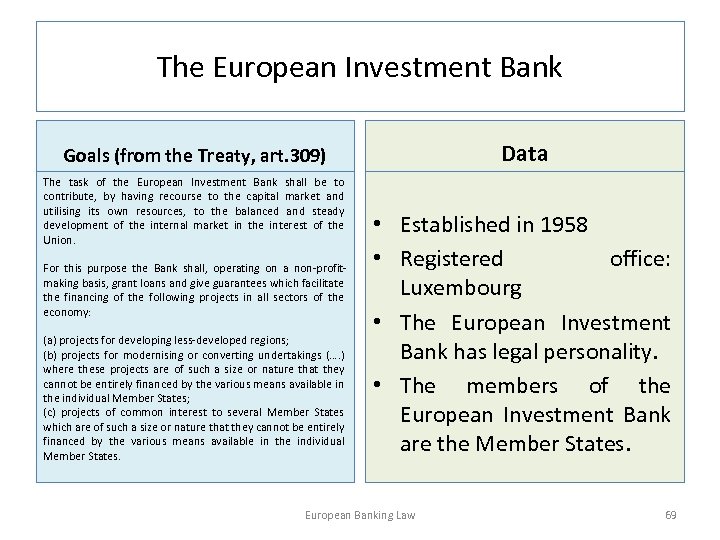 The European Investment Bank

Goals (from the Treaty, art.309)

The task of the European Investment Bank shall be to contribute, by having recourse to the capital market and utilising its own resources, to the balanced and steady development of the internal market in the interest of the Union.

For this purpose the Bank shall, operating on a non-profit-making basis, grant loans and give guarantees which facilitate the financing of the following projects in all sectors of the economy:

(a) projects for developing less-developed regions;
(b) projects for modernising or converting undertakings (….) where these projects are of such a size or nature that they cannot be entirely financed by the various means available in the individual Member States;
(c) projects of common interest to several Member States which are of such a size or nature that they cannot be entirely financed by the various means available in the individual Member States.

Data

• Established in 1958
• Registered office: Luxembourg
• The European Investment Bank has legal personality.
• The members of the European Investment Bank are the Member States.

European Banking Law

69